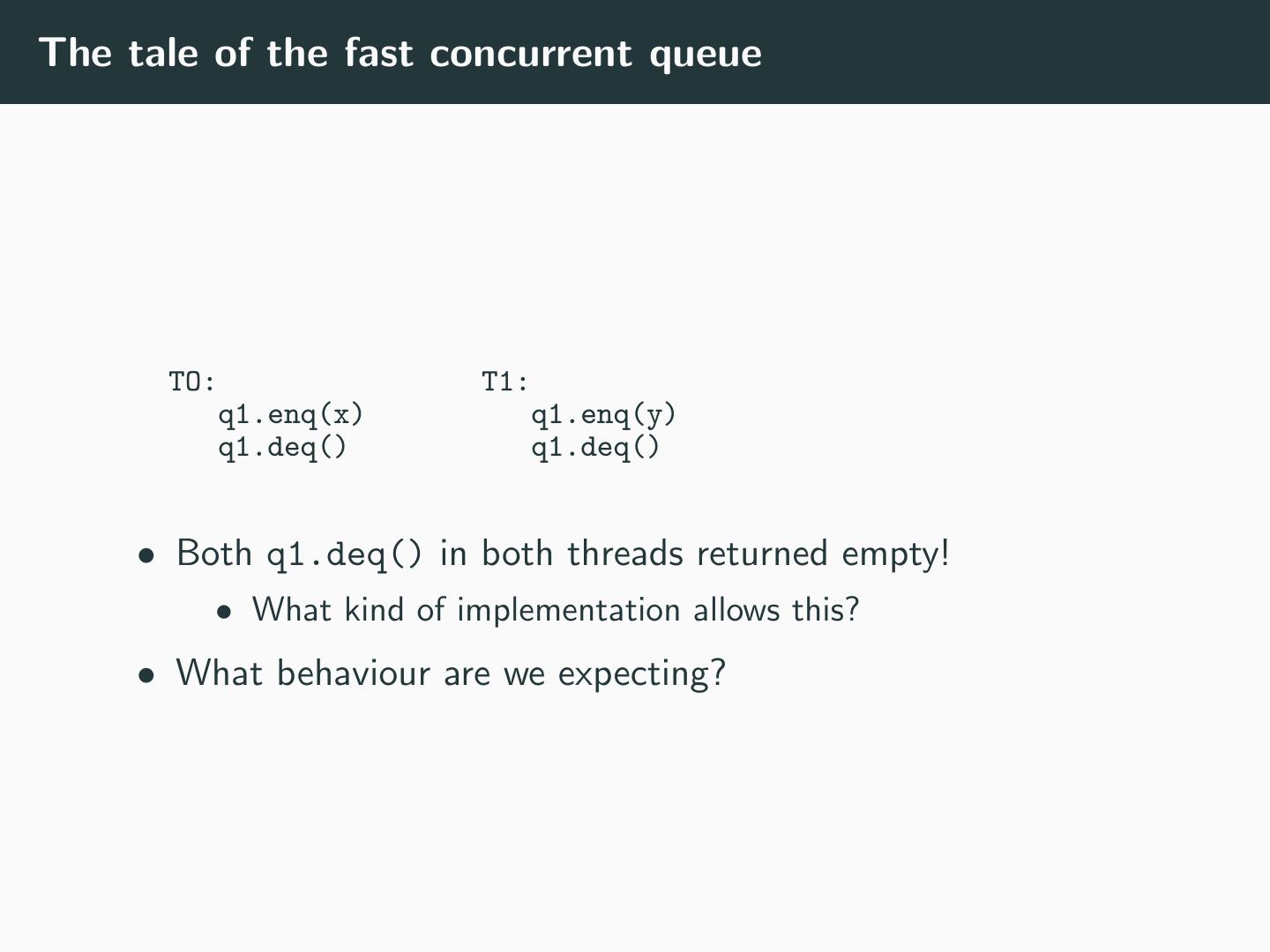 The tale of the fast concurrent queue

T0:
q1.enq(x)
q1.deq()

T1:
q1.enq(y)
q1.deq()

• Both q1.deq() in both threads returned empty!
  • What kind of implementation allows this?
• What behaviour are we expecting?